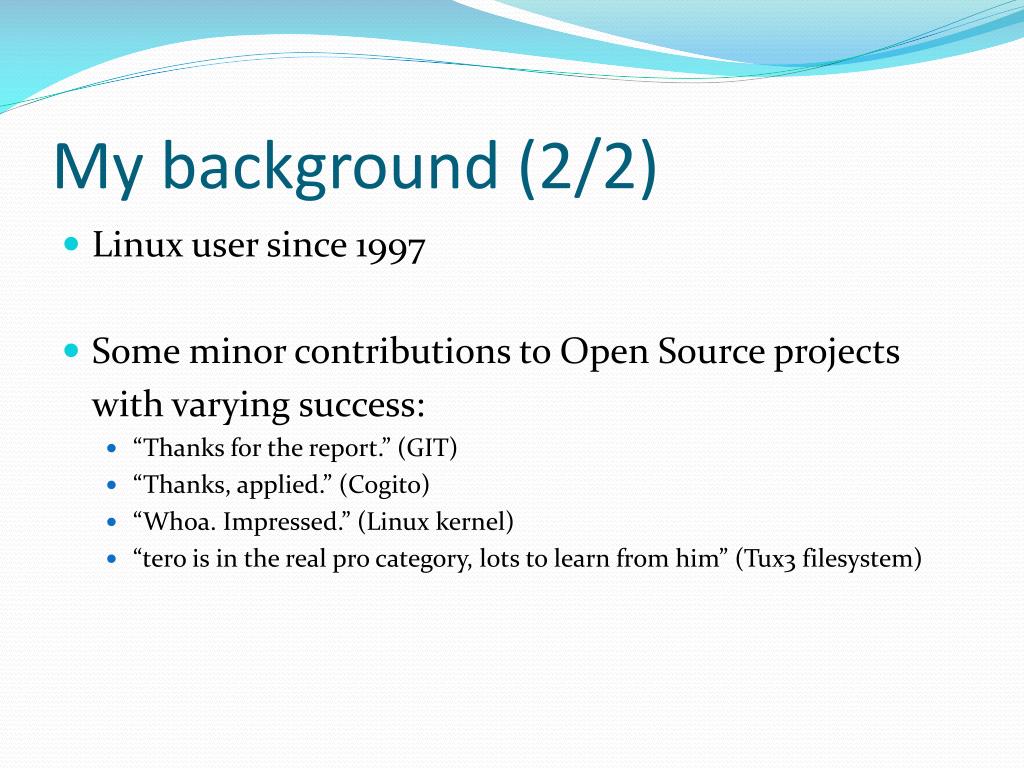 My background (2/2)

- Linux user since 1997

- Some minor contributions to Open Source projects with varying success:
  - “Thanks for the report.” (GIT)
  - “Thanks, applied.” (Cogito)
  - “Whoa. Impressed.” (Linux kernel)
  - “tero is in the real pro category, lots to learn from him” (Tux3 filesystem)